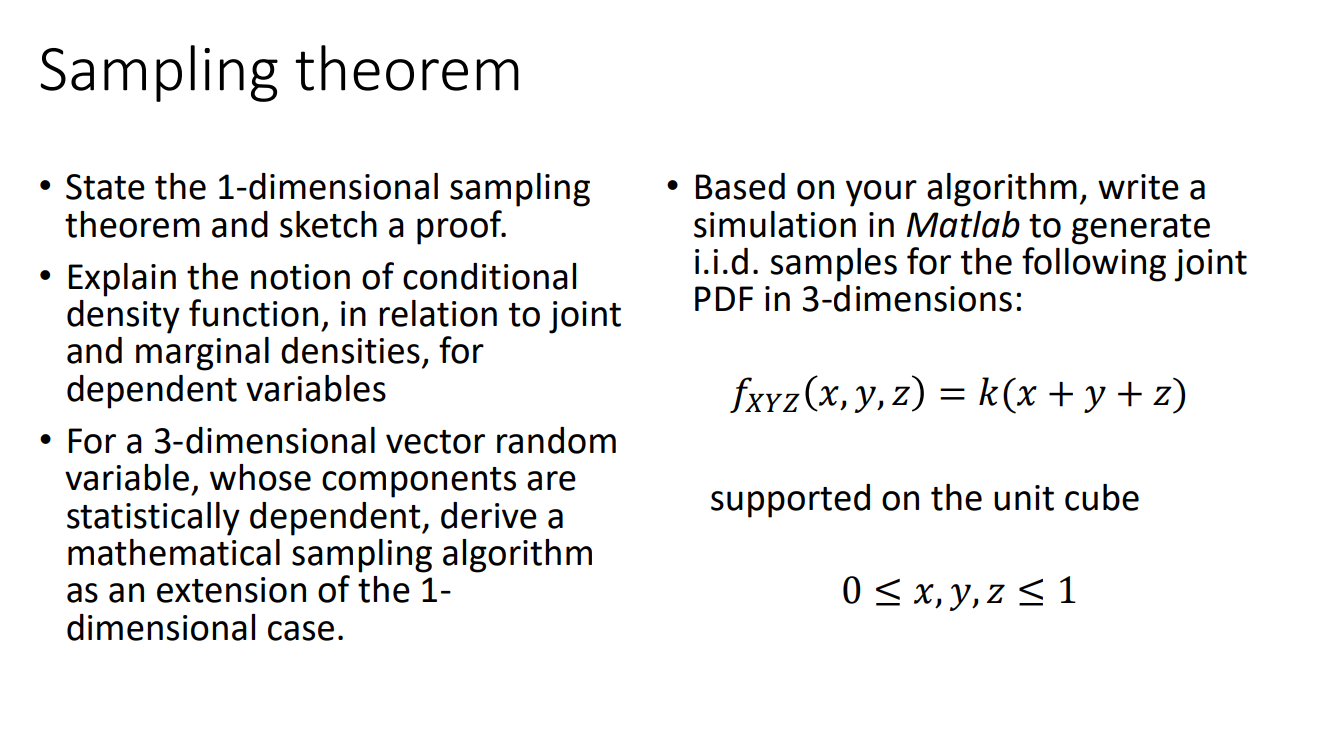 Sampling theorem

• State the 1-dimensional sampling theorem and sketch a proof.

• Explain the notion of conditional density function, in relation to joint and marginal densities, for dependent variables

• For a 3-dimensional vector random variable, whose components are statistically dependent, derive a mathematical sampling algorithm as an extension of the 1-dimensional case.

• Based on your algorithm, write a simulation in Matlab to generate i.i.d. samples for the following joint PDF in 3-dimensions:

$f_{XYZ}(x, y, z) = k(x + y + z)$

supported on the unit cube

$0 \leq x, y, z \leq 1$